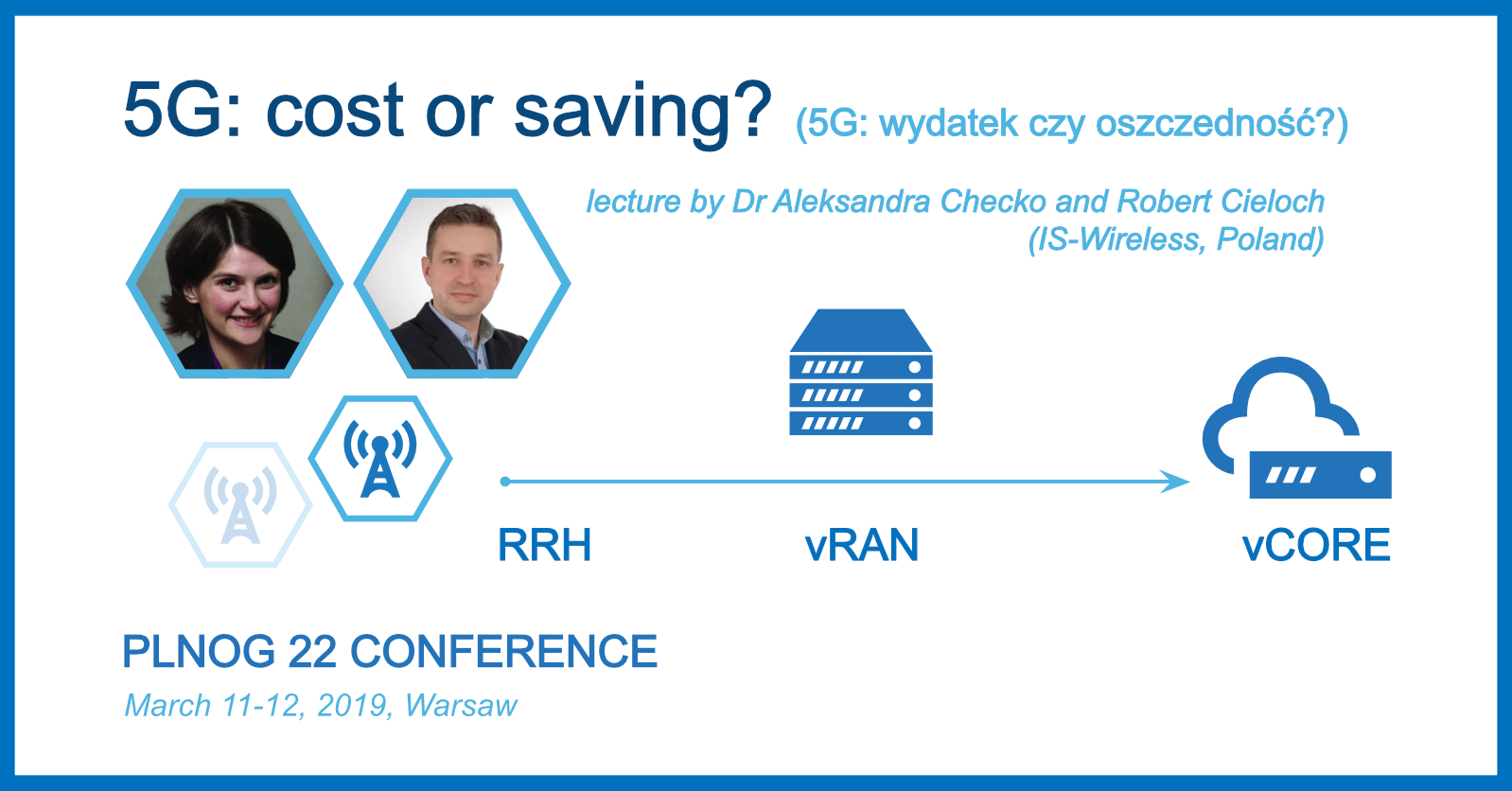 5G: cost or saving? (5G: wydatek czy oszczedność?)

lecture by Dr Aleksandra Checko and Robert Cieloch (IS-Wireless, Poland)

RRH

vRAN

vCORE

PLNOG 22 CONFERENCE

March 11-12, 2019, Warsaw